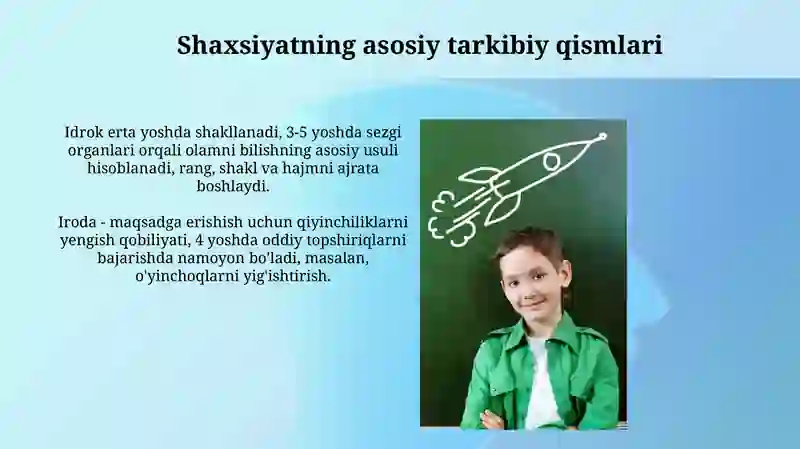 Shaxsiyatning asosiy tarkibiy qismlari

Idrok erta yoshda shakllanadi, 3-5 yoshda sezgi organlari orqali olamni bilishning asosiy usuli hisoblanadi, rang, shakl va hajmni ajrata boshlaydi.

Iroda - maqsadga erishish uchun qiyinchiliklarni yengish qobiliyati, 4 yoshda oddiy topshiriqlarni bajarishda namoyon bo'ladi, masalan, o'yinchoqlarni yig'ishtirish.